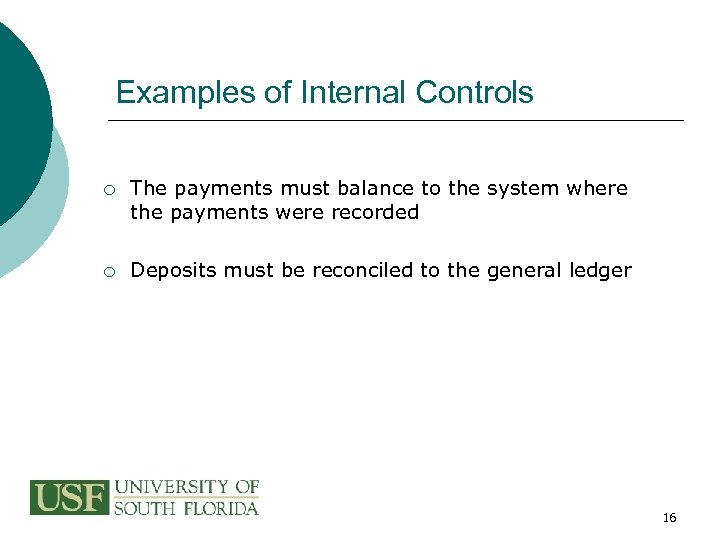 Examples of Internal Controls

○ The payments must balance to the system where the payments were recorded

○ Deposits must be reconciled to the general ledger

USF UNIVERSITY OF SOUTH FLORIDA

16